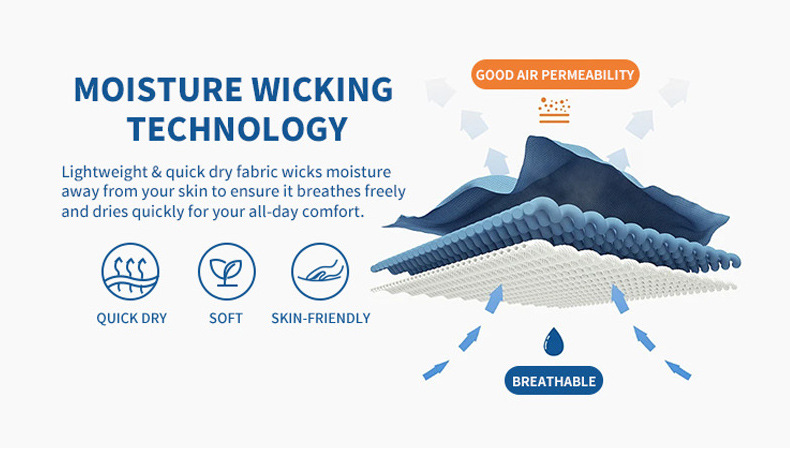 MOISTURE WICKING TECHNOLOGY

Lightweight & quick dry fabric wicks moisture away from your skin to ensure it breathes freely and dries quickly for your all-day comfort.

QUICK DRY

SOFT

SKIN-FRIENDLY

GOOD AIR PERMEABILITY

BREATHABLE